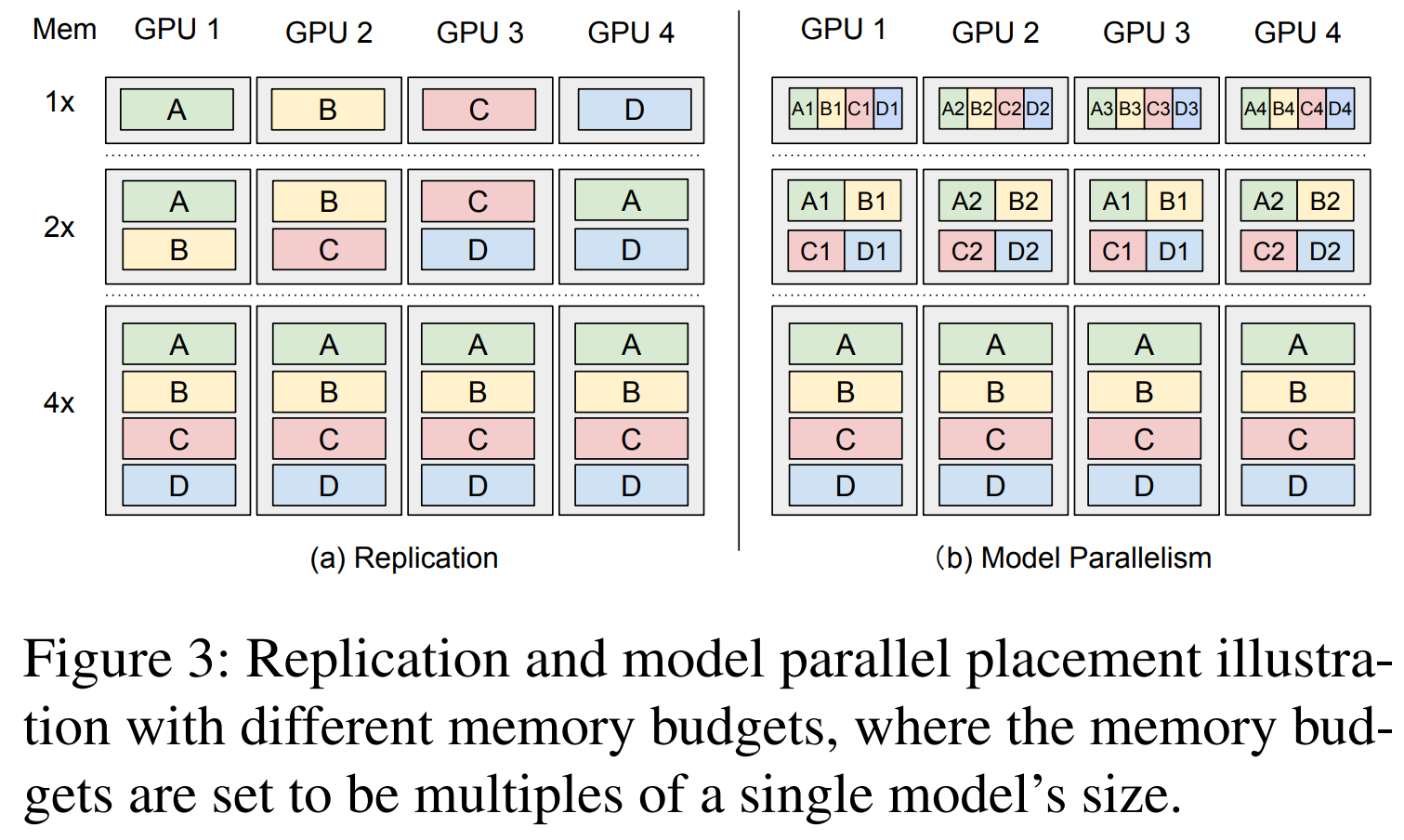 Mem GPU 1 GPU 2 GPU 3 GPU 4

1x A B C D

2x A B B C C D A D

4x A B C D A B C D A B C D A B C D

(a) Replication

GPU 1 GPU 2 GPU 3 GPU 4

A1 B1 C1 D1 A2 B2 C2 D2 A3 B3 C3 D3 A4 B4 C4 D4

A1 B1 C1 D1 A2 B2 C2 D2 A1 B1 C1 D1 A2 B2 C2 D2

A B C D A B C D A B C D A B C D

(b) Model Parallelism

Figure 3: Replication and model parallel placement illustration with different memory budgets, where the memory budgets are set to be multiples of a single model's size.